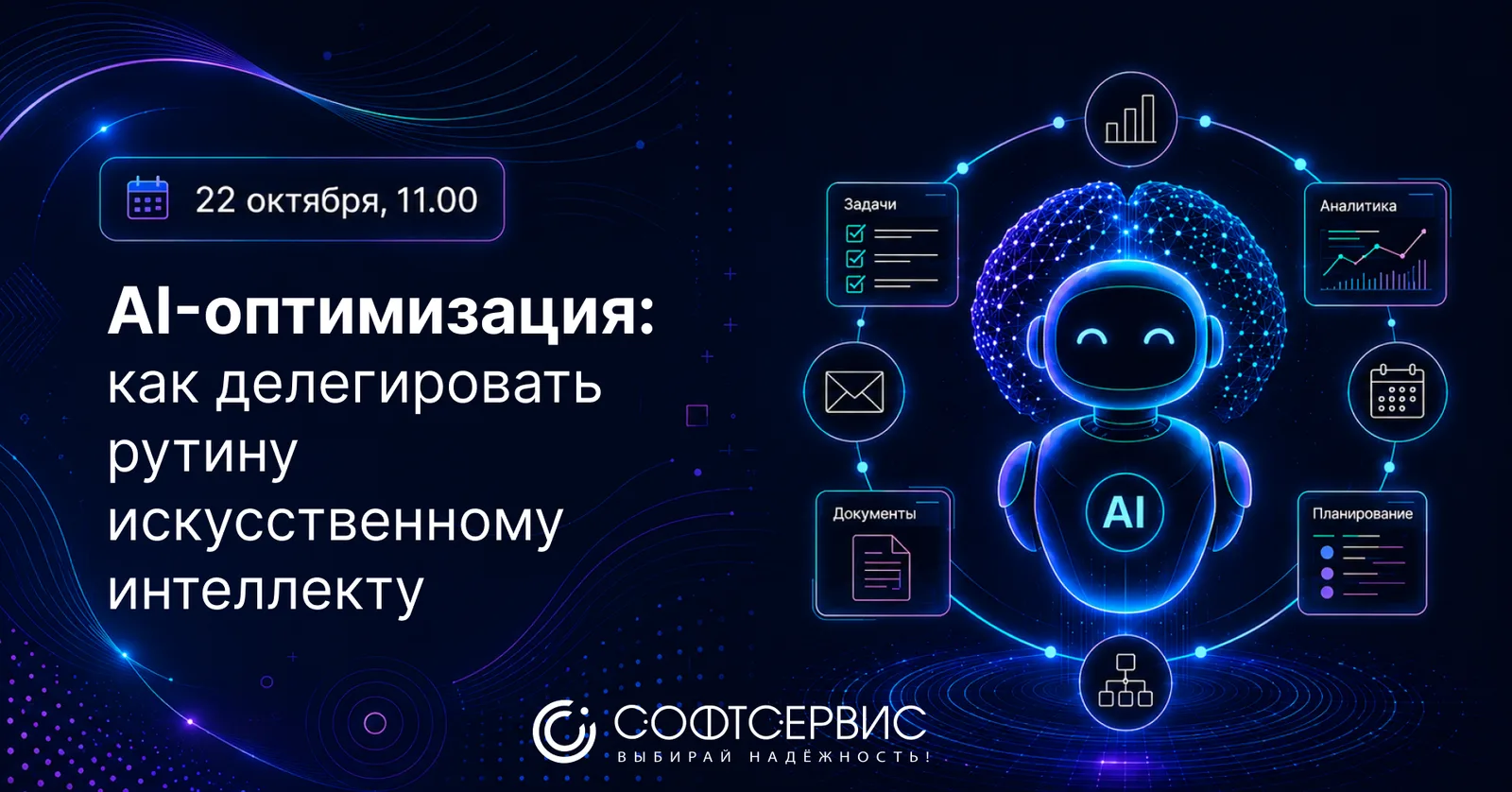 22 октября, 11.00

AI-оптимизация: как делегировать рутину искусственному интеллекту

Задачи

Аналитика

AI

Документы

Планирование

СОФТСЕРВИС
ВЫБИРАЙ НАДЁЖНОСТЬ!